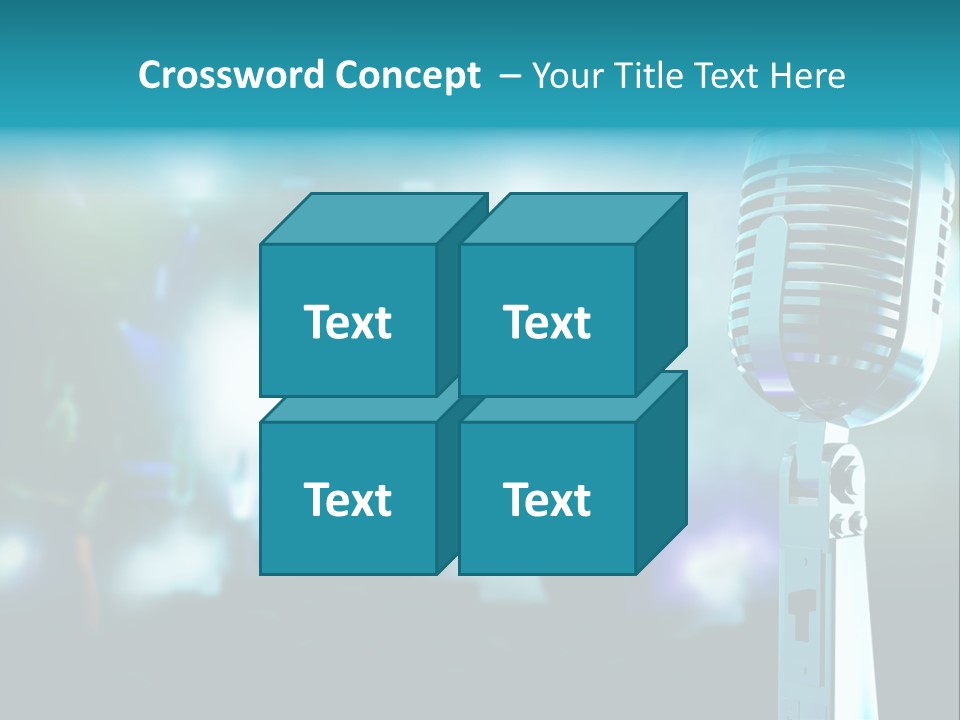 Crossword Concept – Your Title Text Here

Text

Text

Text

Text